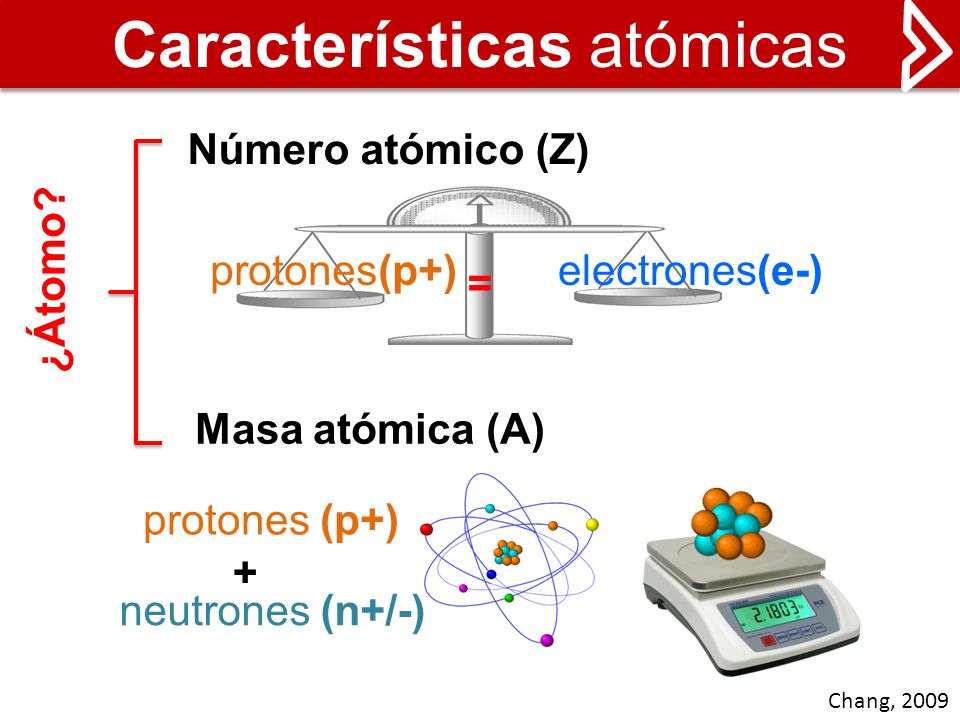 Características atómicas

¿Átomo?

Número atómico (Z)

protones(p+) = electrones(e-)

Masa atómica (A)

protones (p+)
+
neutrones (n+/-)

2.1803

Chang, 2009